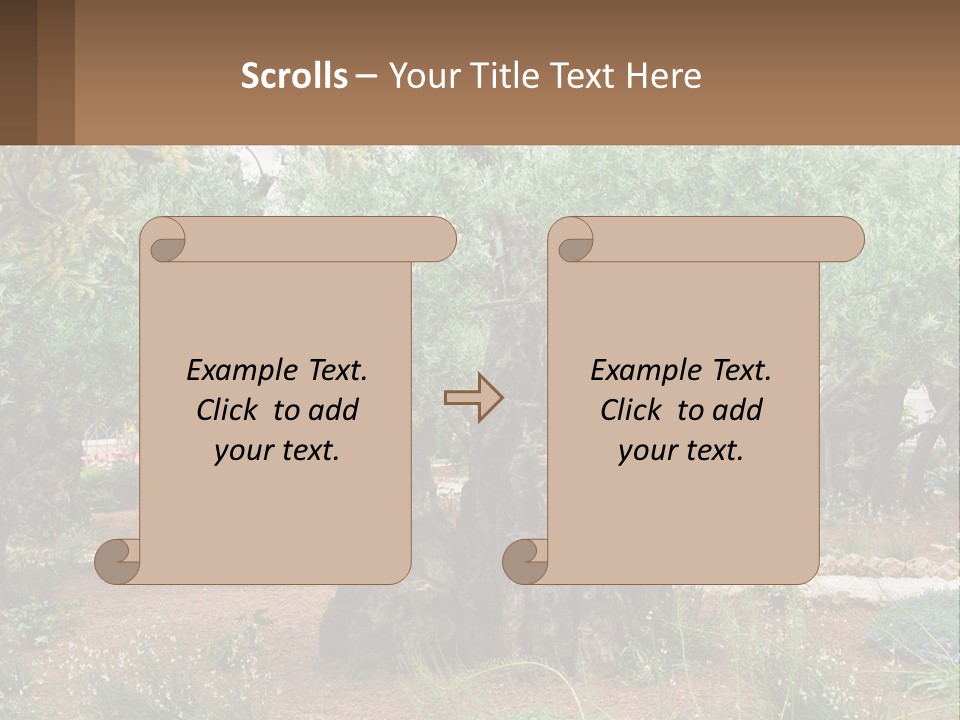 Scrolls – Your Title Text Here

Example Text. Click to add your text.

Example Text. Click to add your text.